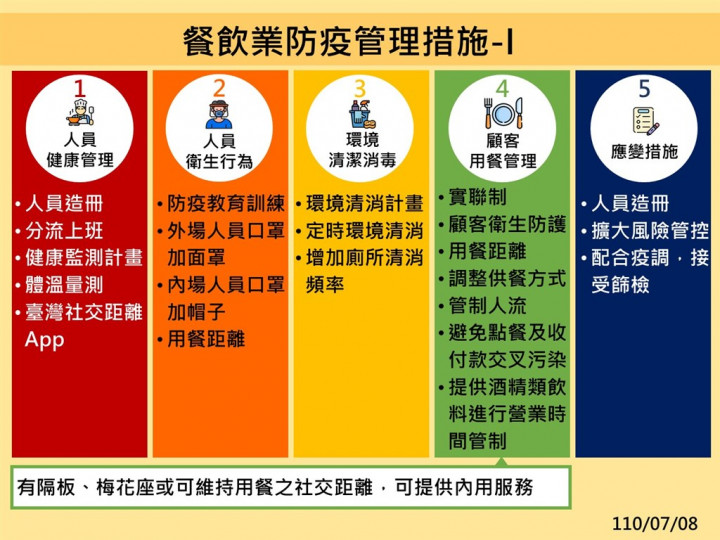 餐飲業防疫管理措施-I

1
人員
健康管理

• 人員造冊
• 分流上班
• 健康監測計畫
• 體溫量測
• 臺灣社交距離 App

2
人員
衛生行為

• 防疫教育訓練
• 外場人員口罩加面罩
• 內場人員口罩加帽子
• 用餐距離

3
環境
清潔消毒

• 環境清消計畫
• 定時環境清消
• 增加廁所清消頻率

4
顧客
用餐管理

• 實聯制
• 顧客衛生防護
• 用餐距離
• 調整供餐方式
• 管制人流
• 避免點餐及收付款交叉污染
• 提供酒精類飲料進行營業時間管制

5
應變措施

• 人員造冊
• 擴大風險管控
• 配合疫調，接受篩檢

有隔板、梅花座或可維持用餐之社交距離，可提供內用服務

110/07/08